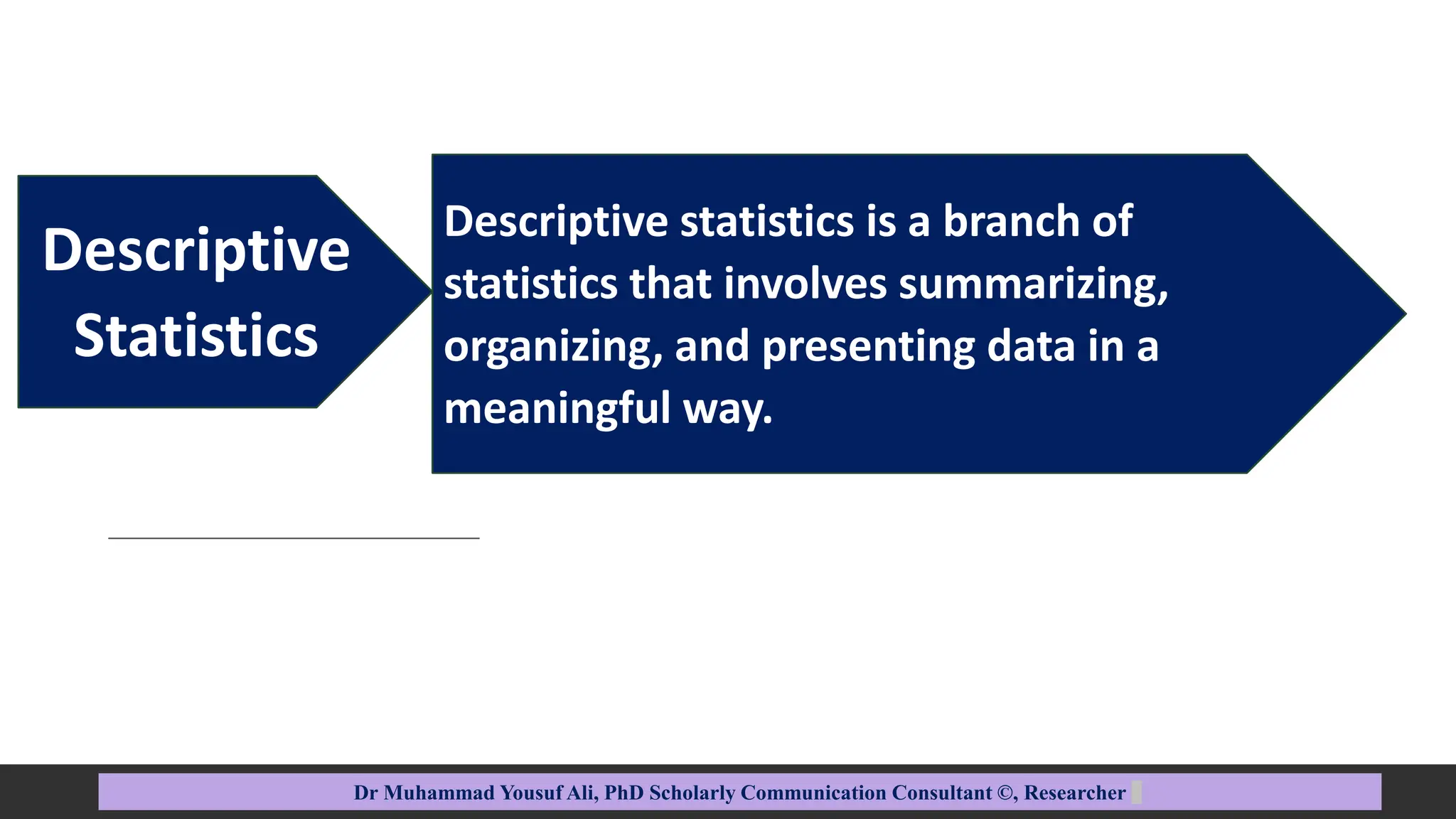 Descriptive Statistics

Descriptive statistics is a branch of statistics that involves summarizing, organizing, and presenting data in a meaningful way.

Dr Muhammad Yousuf Ali, PhD Scholarly Communication Consultant ©, Researcher